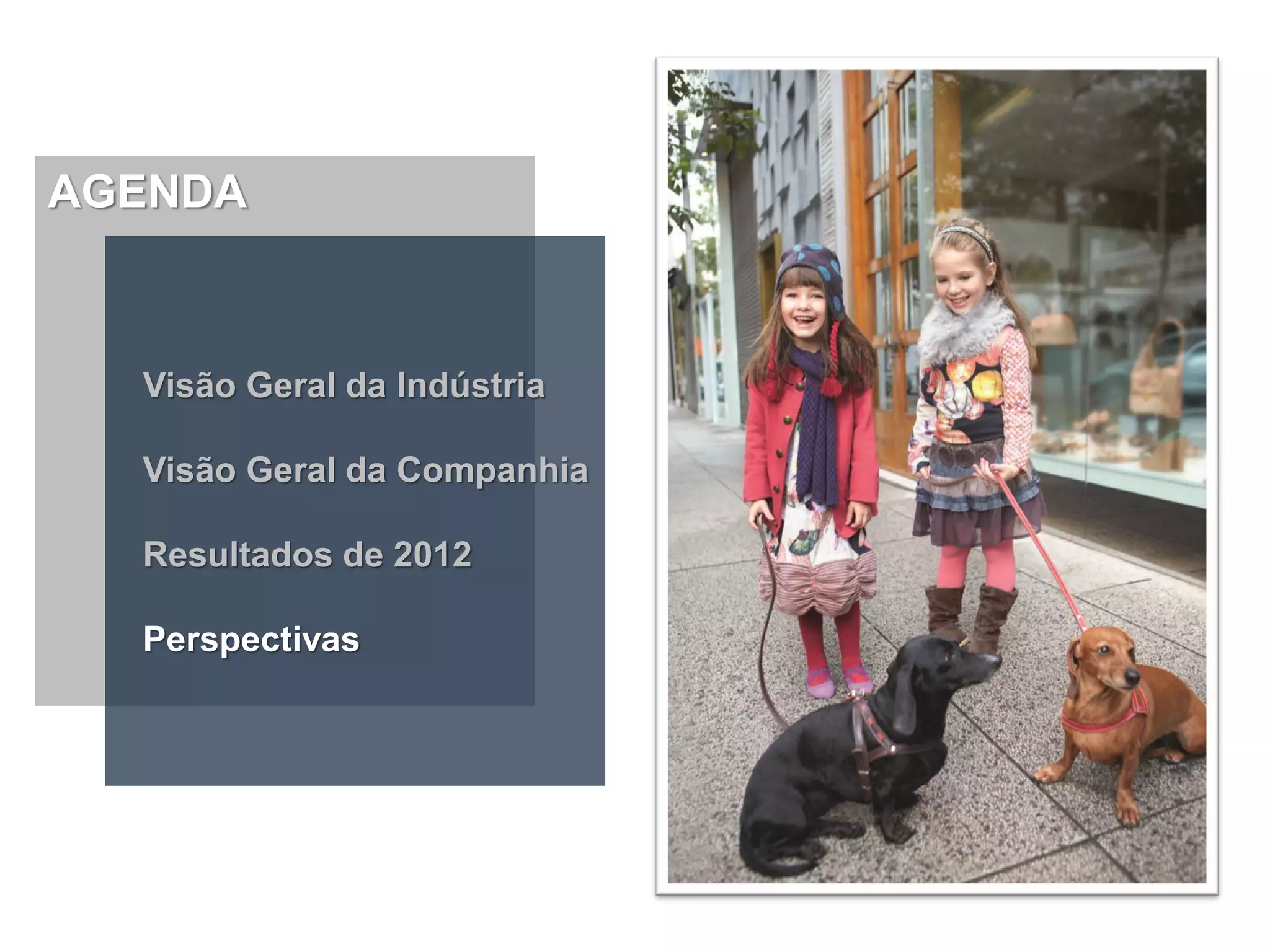 AGENDA

Visão Geral da Indústria

Visão Geral da Companhia

Resultados de 2012

Perspectivas